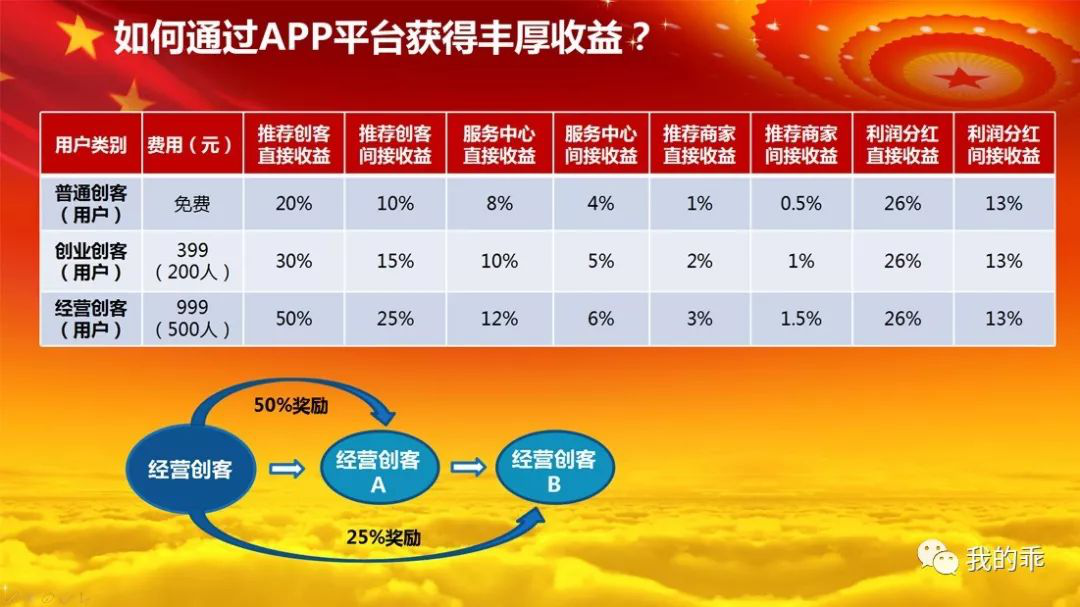 如何通过APP平台获得丰厚收益？

| 用户类别 | 费用（元） | 推荐创客直接收益 | 推荐创客间接收益 | 服务中心直接收益 | 服务中心间接收益 | 推荐商家直接收益 | 推荐商家间接收益 | 利润分红直接收益 | 利润分红间接收益 |
|---|---|---|---|---|---|---|---|---|---|
| 普通创客（用户） | 免费 | 20% | 10% | 8% | 4% | 1% | 0.5% | 26% | 13% |
| 创业创客（用户） | 399（200人） | 30% | 15% | 10% | 5% | 2% | 1% | 26% | 13% |
| 经营创客（用户） | 999（500人） | 50% | 25% | 12% | 6% | 3% | 1.5% | 26% | 13% |

50%奖励
经营创客
经营创客 A
经营创客 B
25%奖励

我的乖